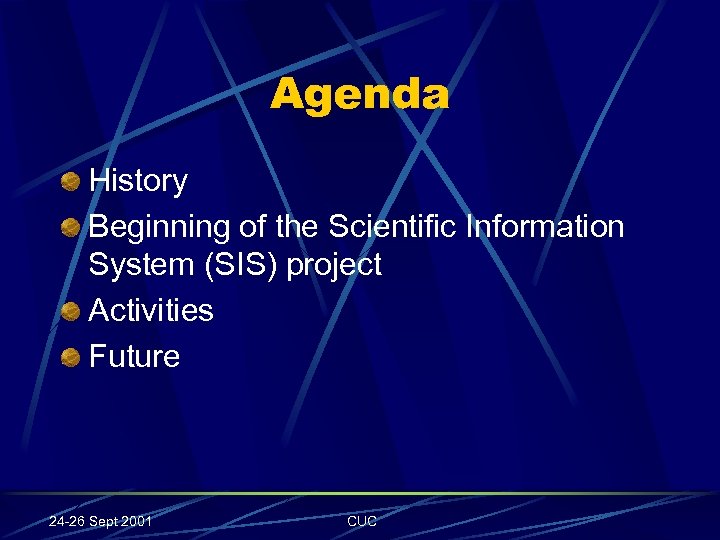 Agenda

History

Beginning of the Scientific Information System (SIS) project

Activities

Future

24-26 Sept 2001

CUC